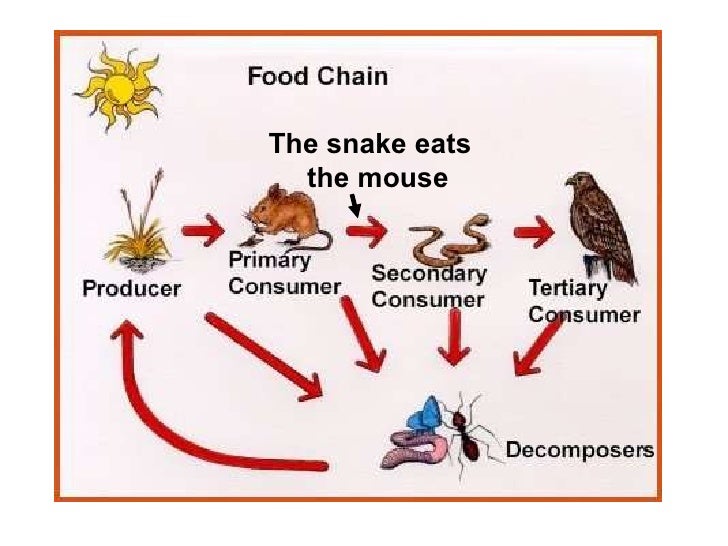 Food Chain

The snake eats the mouse

Producer

Primary Consumer

Secondary Consumer

Tertiary Consumer

Decomposers